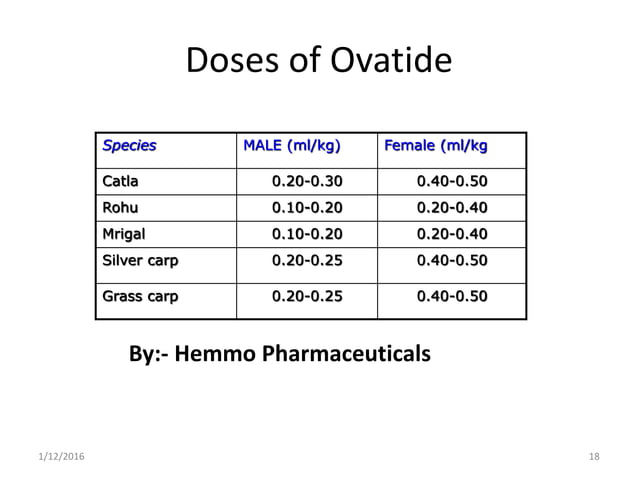 Doses of Ovatide

| Species | MALE (ml/kg) | Female (ml/kg |
|---|---|---|
| Catla | 0.20-0.30 | 0.40-0.50 |
| Rohu | 0.10-0.20 | 0.20-0.40 |
| Mrigal | 0.10-0.20 | 0.20-0.40 |
| Silver carp | 0.20-0.25 | 0.40-0.50 |
| Grass carp | 0.20-0.25 | 0.40-0.50 |

By:- Hemmo Pharmaceuticals

1/12/2016

18